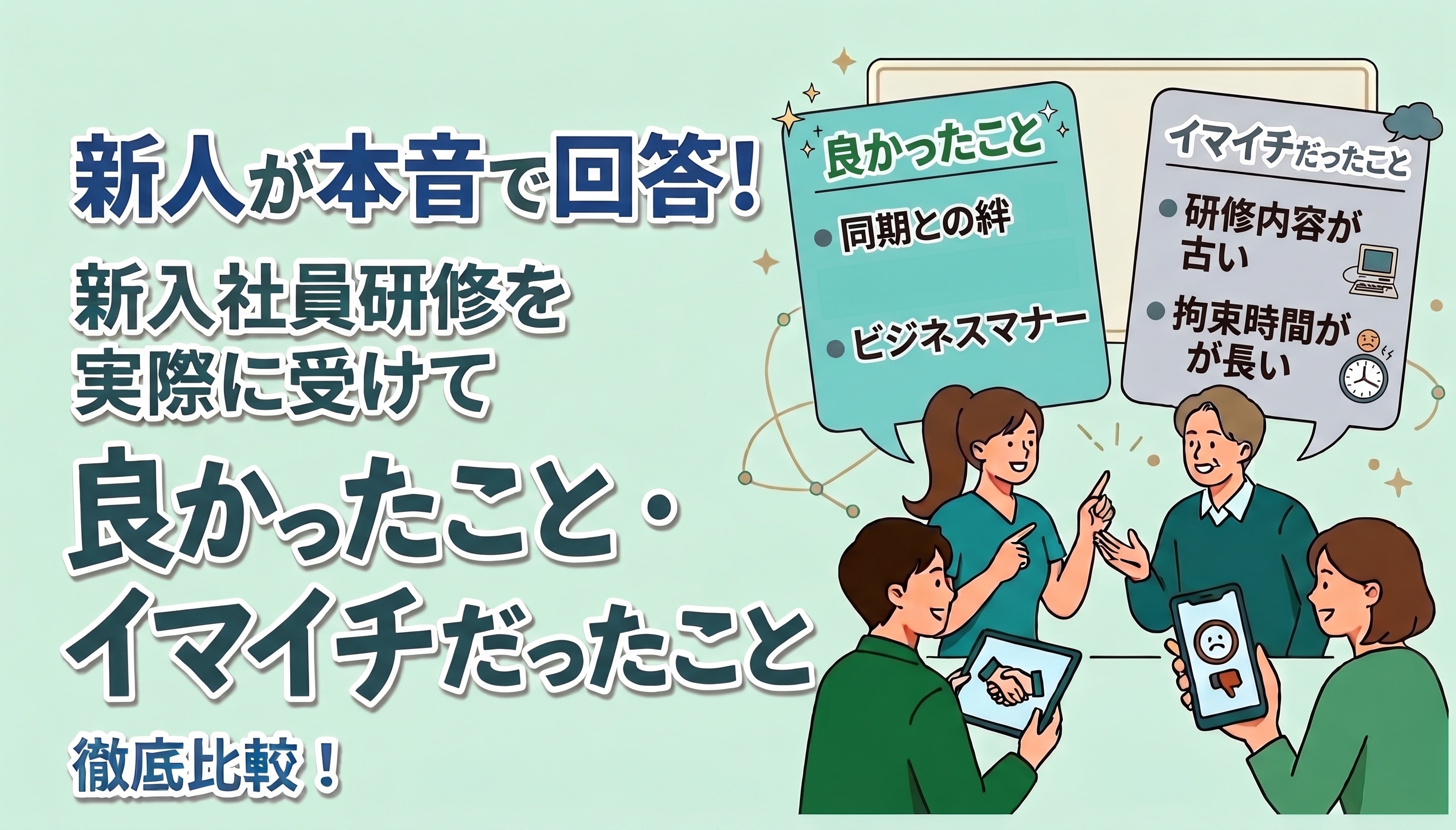 新人が本音で回答!

新入社員研修を実際に受けて

良かったこと・イマイチだったこと

徹底比較！

良かったこと

同期との絆

ビジネスマナー

イマイチだったこと

研修内容が古い

拘束時間がが長い